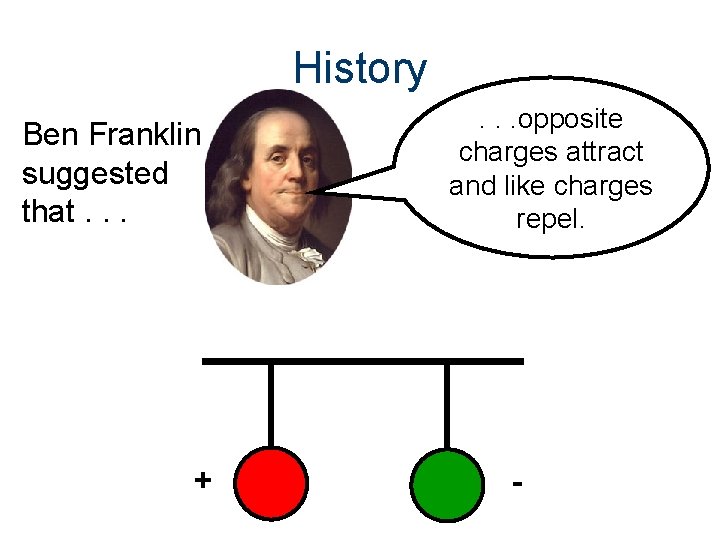 History

Ben Franklin suggested that . . .

. . .opposite charges attract and like charges repel.

+

-